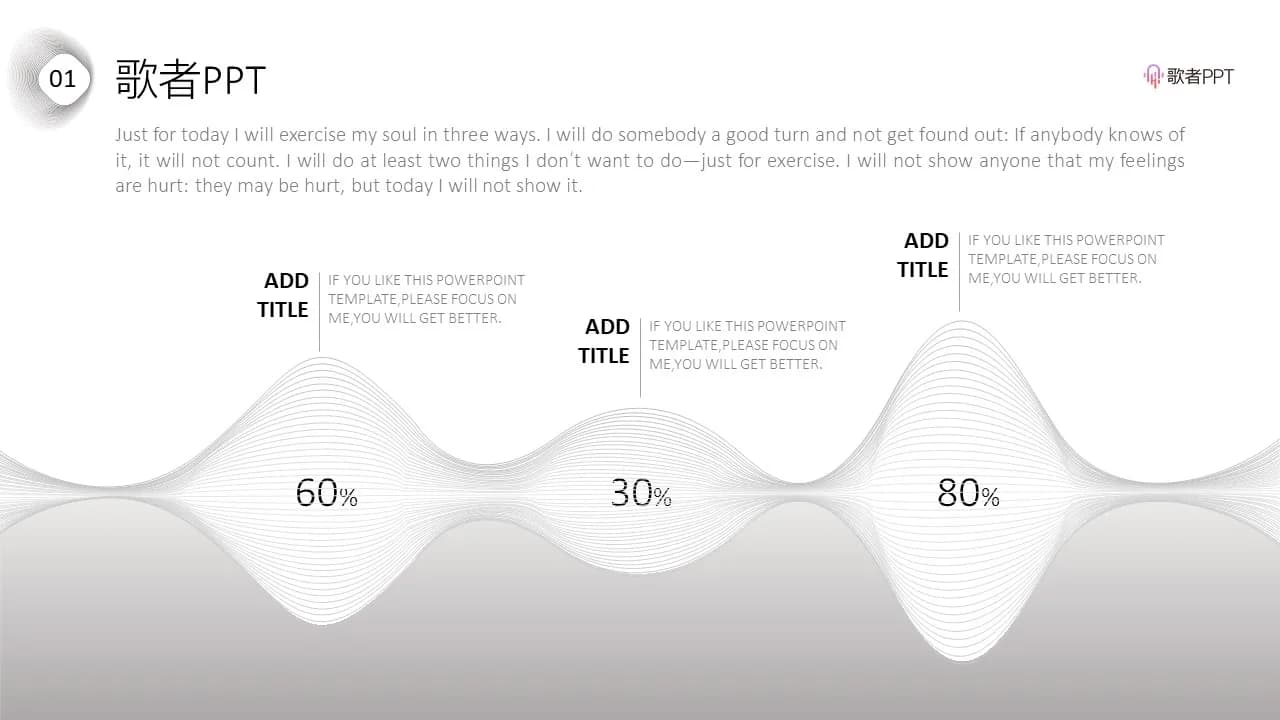 01

歌者PPT

歌者PPT

Just for today I will exercise my soul in three ways. I will do somebody a good turn and not get found out: If anybody knows of it, it will not count. I will do at least two things I don't want to do—just for exercise. I will not show anyone that my feelings are hurt: they may be hurt, but today I will not show it.

ADD TITLE

IF YOU LIKE THIS POWERPOINT TEMPLATE,PLEASE FOCUS ON ME,YOU WILL GET BETTER.

ADD TITLE

IF YOU LIKE THIS POWERPOINT TEMPLATE,PLEASE FOCUS ON ME,YOU WILL GET BETTER.

ADD TITLE

IF YOU LIKE THIS POWERPOINT TEMPLATE,PLEASE FOCUS ON ME,YOU WILL GET BETTER.

60%

30%

80%